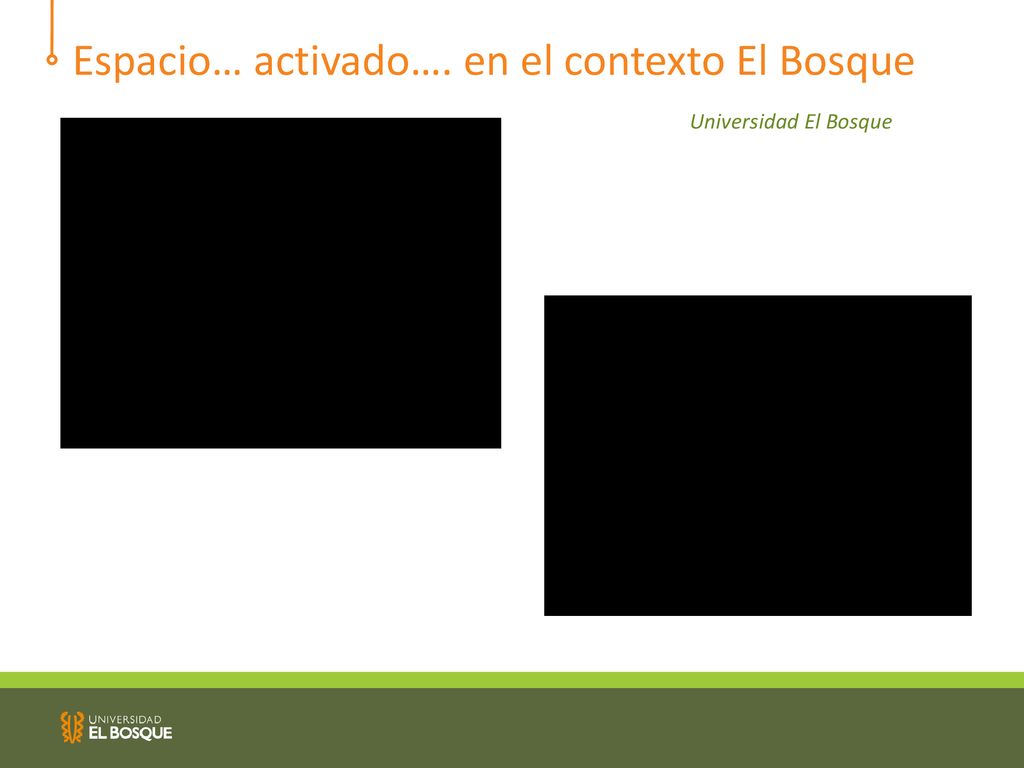 Espacio… activado…. en el contexto El Bosque

Universidad El Bosque

UNIVERSIDAD
EL BOSQUE